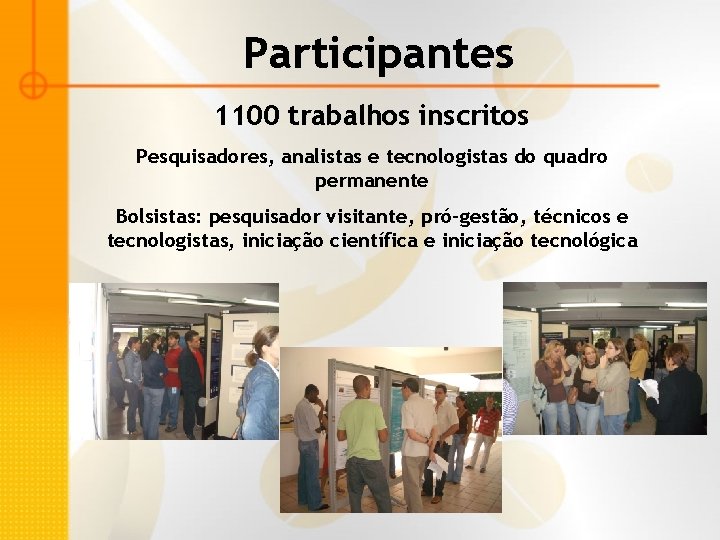 Participantes

1100 trabalhos inscritos

Pesquisadores, analistas e tecnologistas do quadro permanente

Bolsistas: pesquisador visitante, pró-gestão, técnicos e tecnologistas, iniciação científica e iniciação tecnológica